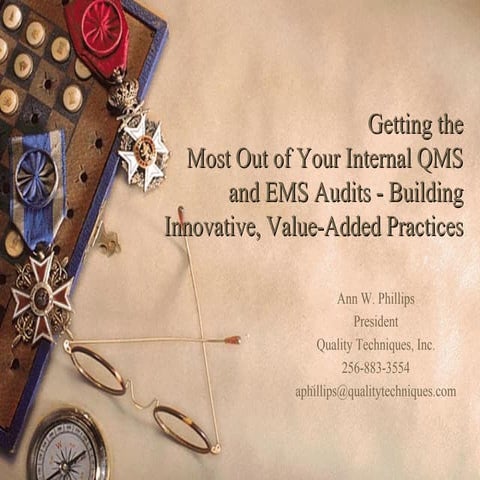 Getting the Most Out of Your Internal QMS and EMS Audits - Building Innovative, Value-Added Practices

Ann W. Phillips
President
Quality Techniques, Inc.
256-883-3554
aphillips@qualitytechniques.com